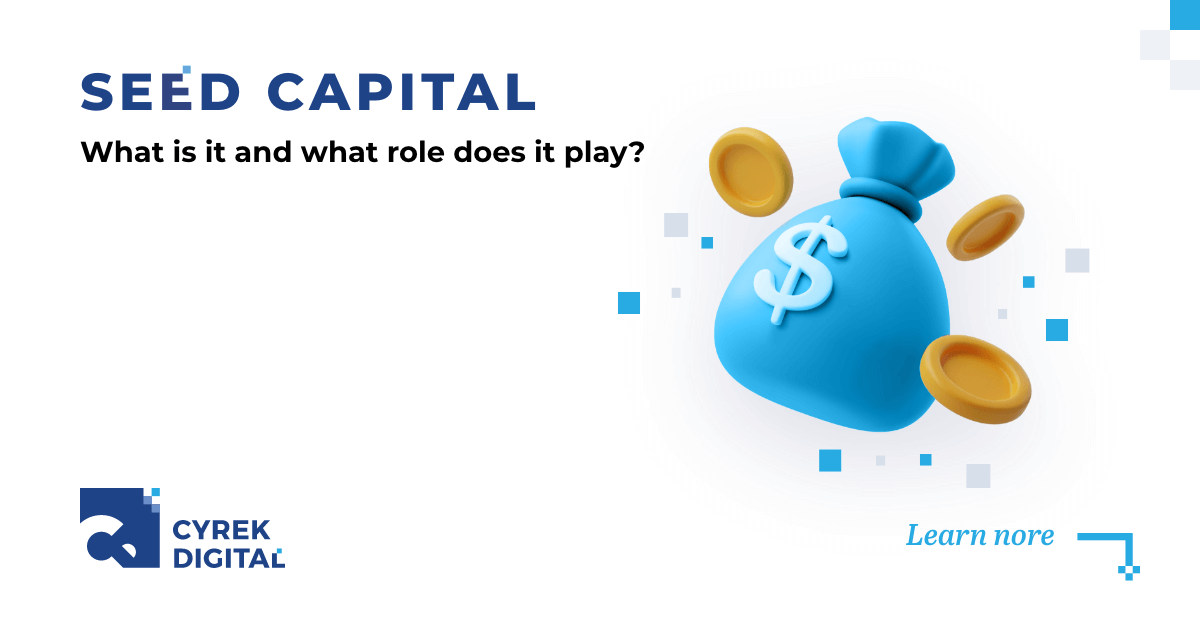 SEED CAPITAL

What is it and what role does it play?

$

CYREK DIGITAL

Learn nore